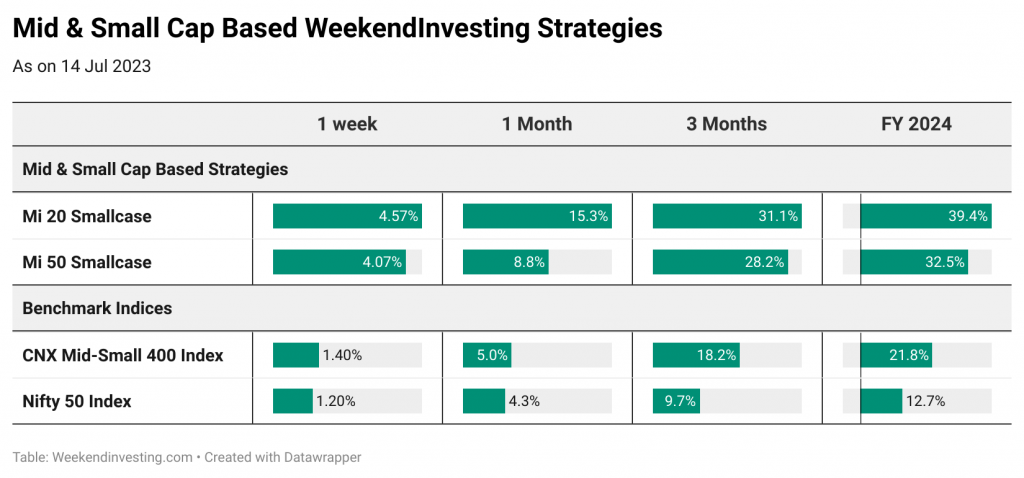 Mid & Small Cap Based WeekendInvesting Strategies

As on 14 Jul 2023

| | 1 week | 1 Month | 3 Months | FY 2024 |
|---|---|---|---|---|
| Mid & Small Cap Based Strategies | | | | |
| Mi 20 Smallcase | 4.57% | 15.3% | 31.1% | 39.4% |
| Mi 50 Smallcase | 4.07% | 8.8% | 28.2% | 32.5% |
| Benchmark Indices | | | | |
| CNX Mid-Small 400 Index | 1.40% | 5.0% | 18.2% | 21.8% |
| Nifty 50 Index | 1.20% | 4.3% | 9.7% | 12.7% |

Table: Weekendinvesting.com • Created with Datawrapper